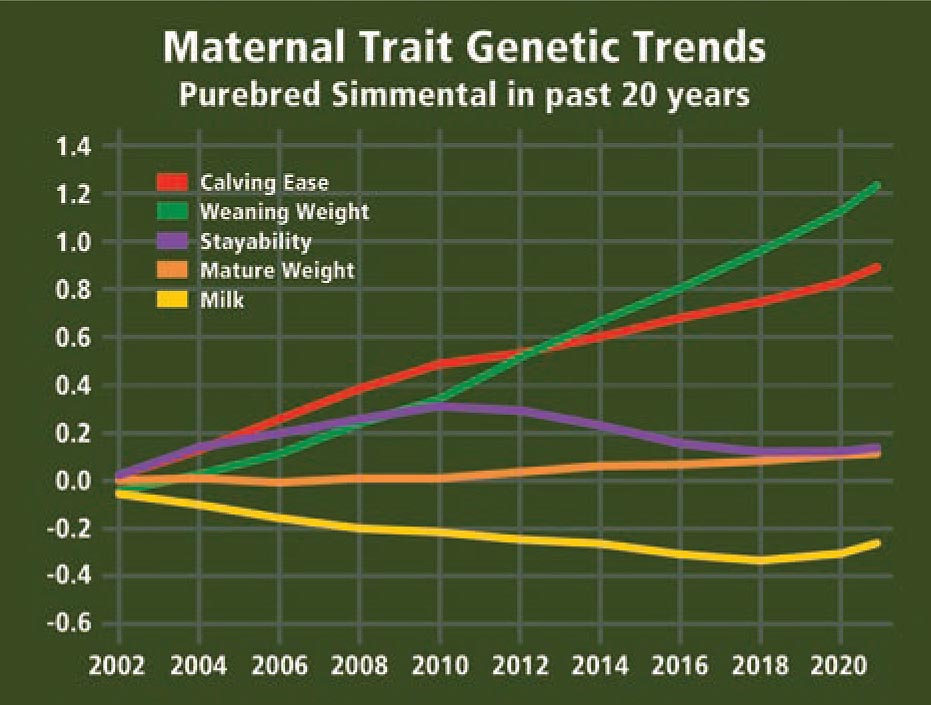 Maternal Trait Genetic Trends
Purebred Simmental in past 20 years

1.4
1.2
1.0
0.8
0.6
0.4
0.2
0.0
-0.2
-0.4
-0.6

Calving Ease
Weaning Weight
Stayability
Mature Weight
Milk

2002 2004 2006 2008 2010 2012 2014 2016 2018 2020